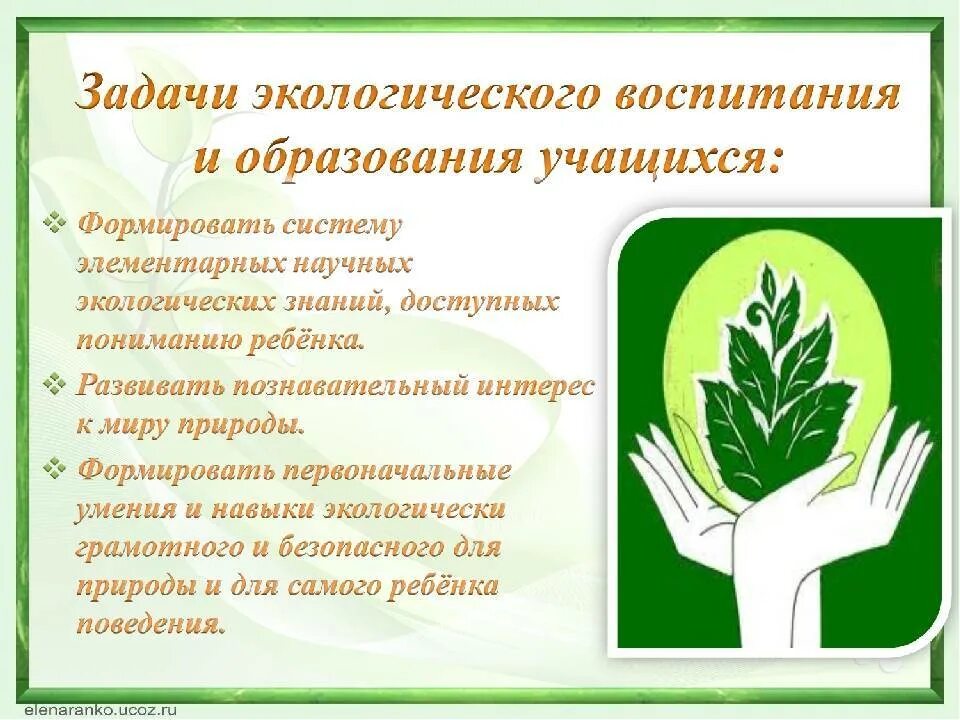 Задачи экологического воспитания и образования учащихся:

❖ Формировать систему элементарных научных экологических знаний, доступных пониманию ребёнка.

❖ Развивать познавательный интерес к миру природы.

❖ Формировать первоначальные умения и навыки экологически грамотного и безопасного для природы и для самого ребёнка поведения.

elenaranko.ucoz.ru